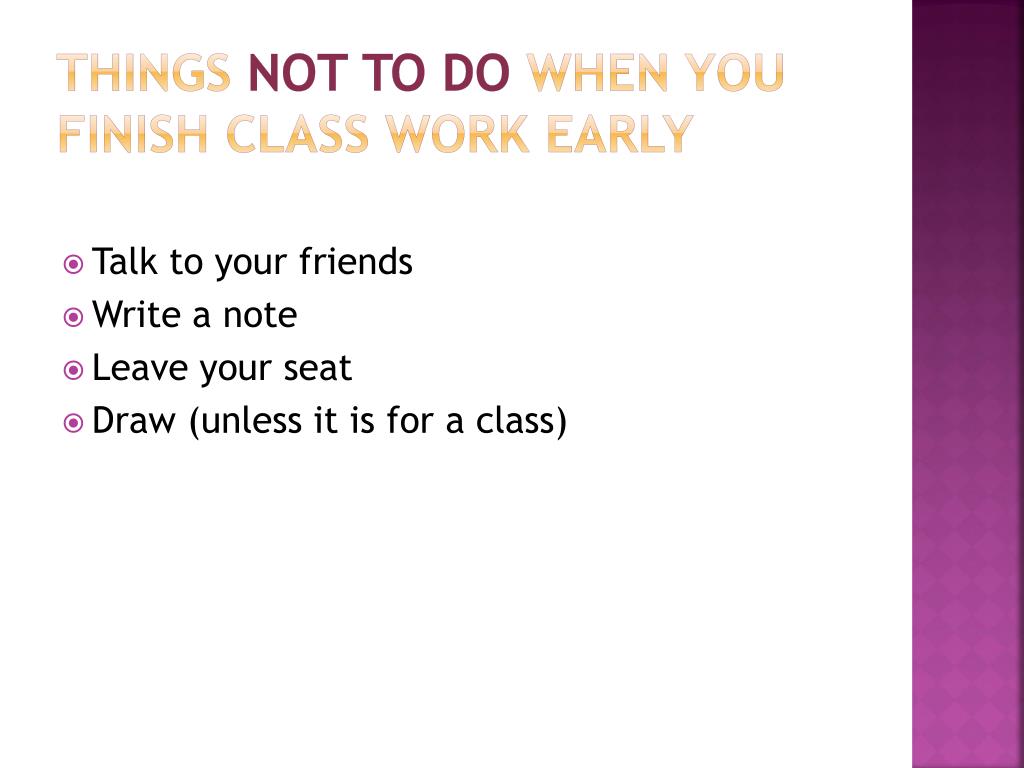 THINGS NOT TO DO WHEN YOU FINISH CLASS WORK EARLY

Talk to your friends
Write a note
Leave your seat
Draw (unless it is for a class)